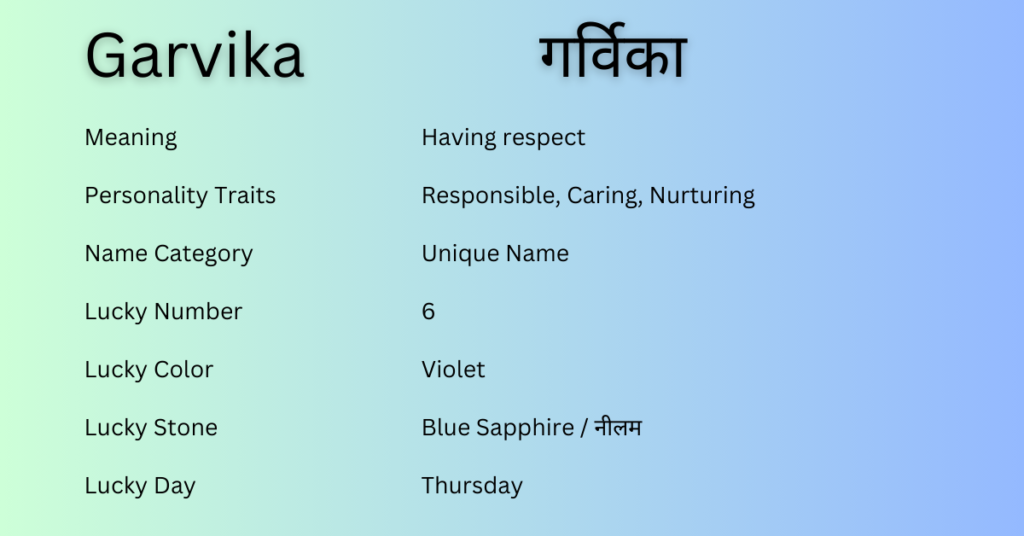 | Garvika | गर्विका |
|---|---|
| Meaning | Having respect |
| Personality Traits | Responsible, Caring, Nurturing |
| Name Category | Unique Name |
| Lucky Number | 6 |
| Lucky Color | Violet |
| Lucky Stone | Blue Sapphire / नीलम |
| Lucky Day | Thursday |